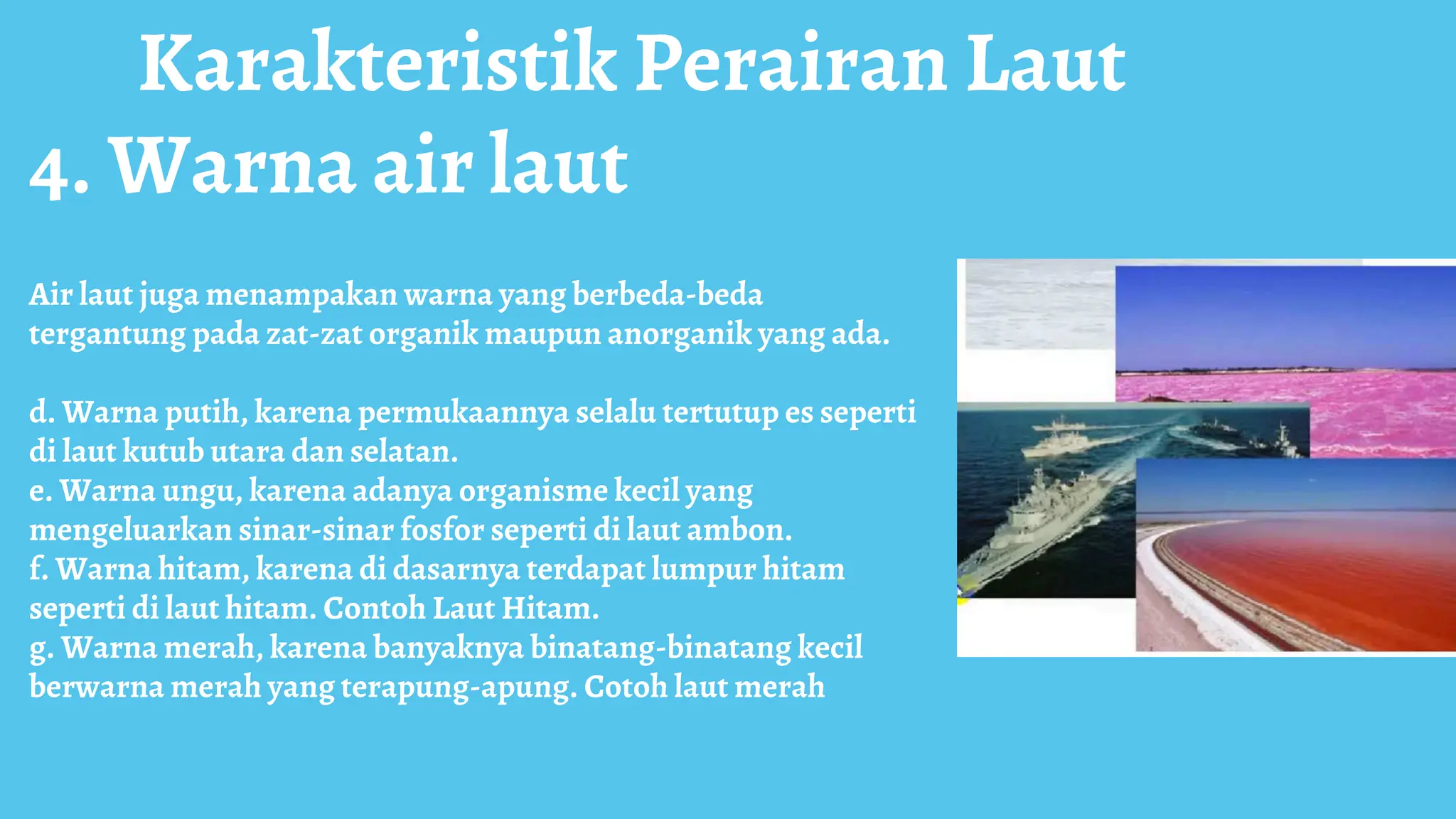 Karakteristik Perairan Laut

4. Warna air laut

Air laut juga menampakan warna yang berbeda-beda tergantung pada zat-zat organik maupun anorganik yang ada.

d. Warna putih, karena permukaannya selalu tertutup es seperti di laut kutub utara dan selatan.
e. Warna ungu, karena adanya organisme kecil yang mengeluarkan sinar-sinar fosfor seperti di laut ambon.
f. Warna hitam, karena di dasarnya terdapat lumpur hitam seperti di laut hitam. Contoh Laut Hitam.
g. Warna merah, karena banyaknya binatang-binatang kecil berwarna merah yang terapung-apung. Cotoh laut merah